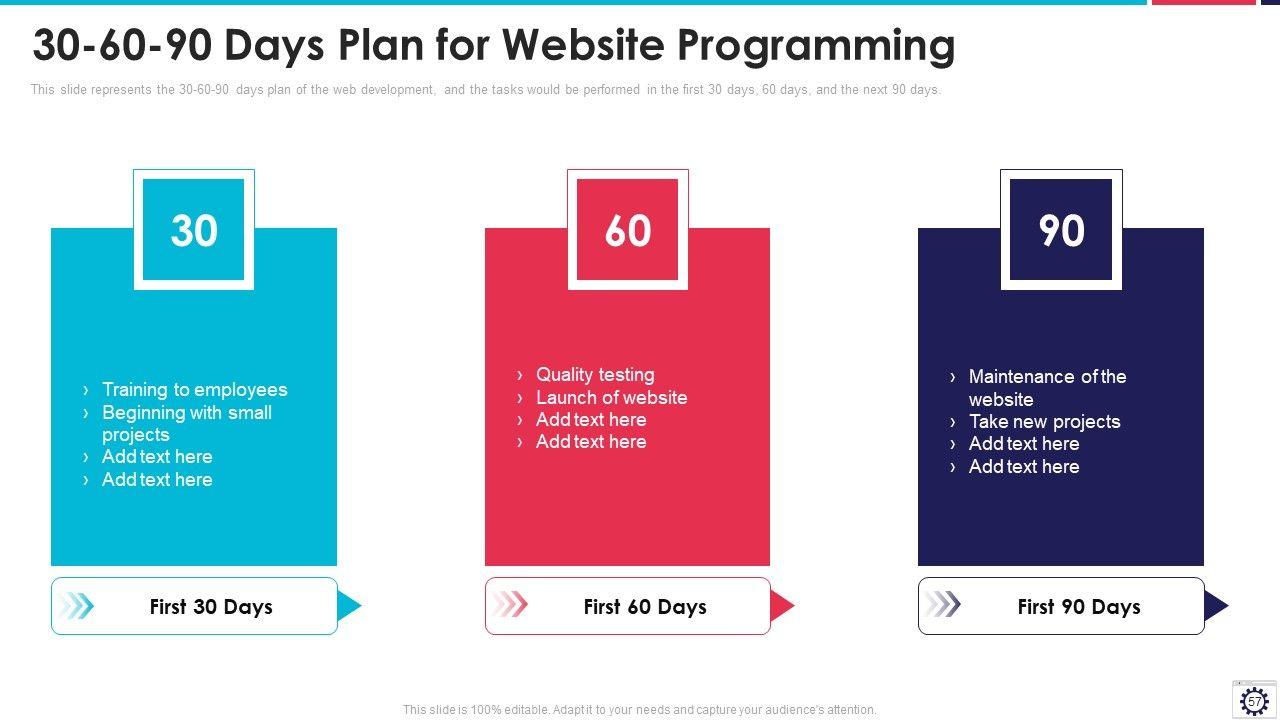 30-60-90 Days Plan for Website Programming

This slide represents the 30-60-90 days plan of the web development, and the tasks would be performed in the first 30 days, 60 days, and the next 90 days.

30

› Training to employees
› Beginning with small projects
› Add text here
› Add text here

First 30 Days

60

› Quality testing
› Launch of website
› Add text here
› Add text here

First 60 Days

90

› Maintenance of the website
› Take new projects
› Add text here
› Add text here

First 90 Days

This slide is 100% editable. Adapt it to your needs and capture your audience's attention.

57